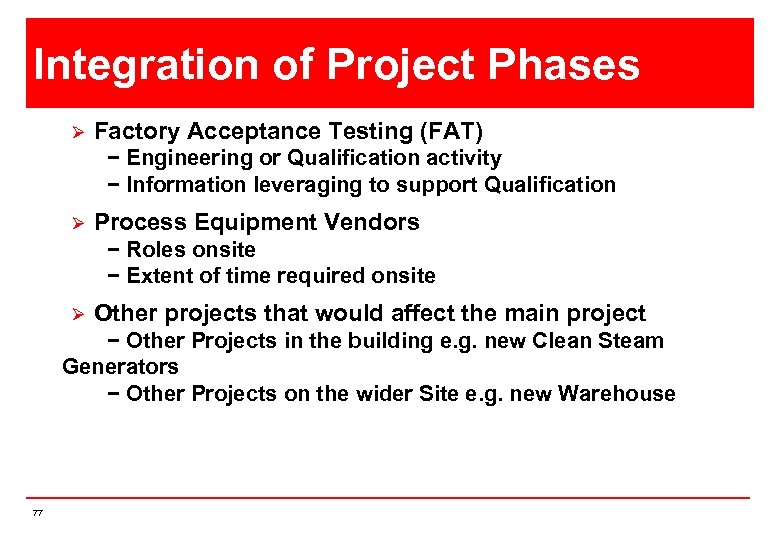 Integration of Project Phases

➢ Factory Acceptance Testing (FAT)
− Engineering or Qualification activity
− Information leveraging to support Qualification

➢ Process Equipment Vendors
− Roles onsite
− Extent of time required onsite

➢ Other projects that would affect the main project
− Other Projects in the building e.g. new Clean Steam Generators
− Other Projects on the wider Site e.g. new Warehouse

77